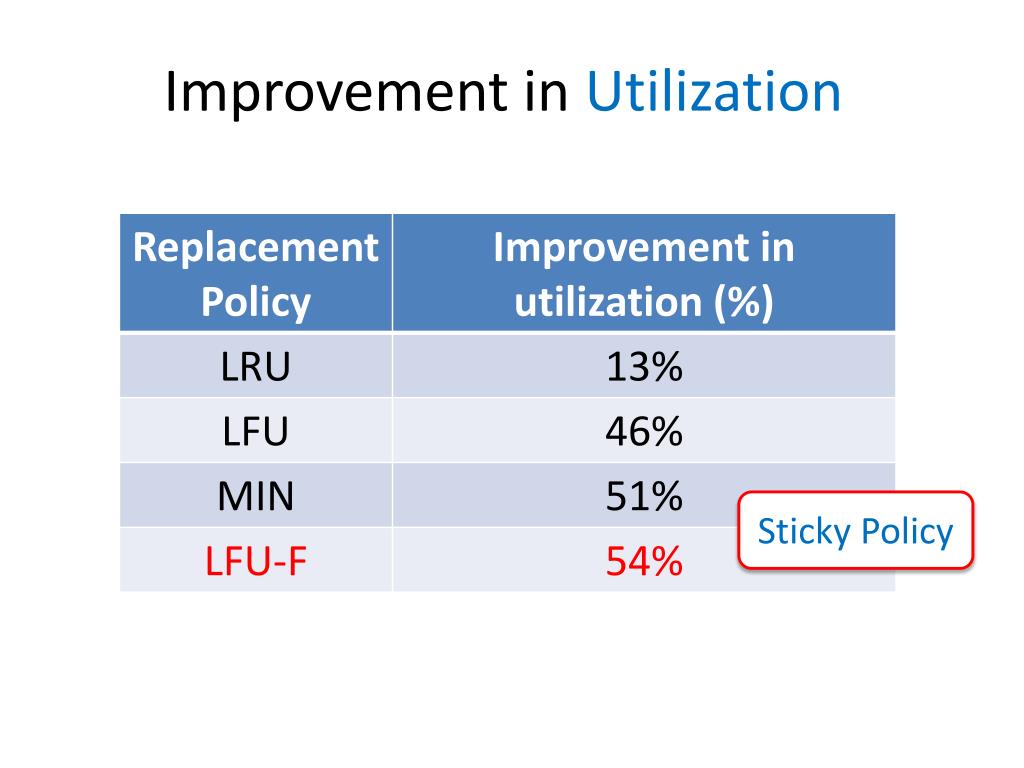 Improvement in Utilization

| Replacement Policy | Improvement in utilization (%) |
|---|---|
| LRU | 13% |
| LFU | 46% |
| MIN | 51% |
| LFU-F | 54% |

Sticky Policy